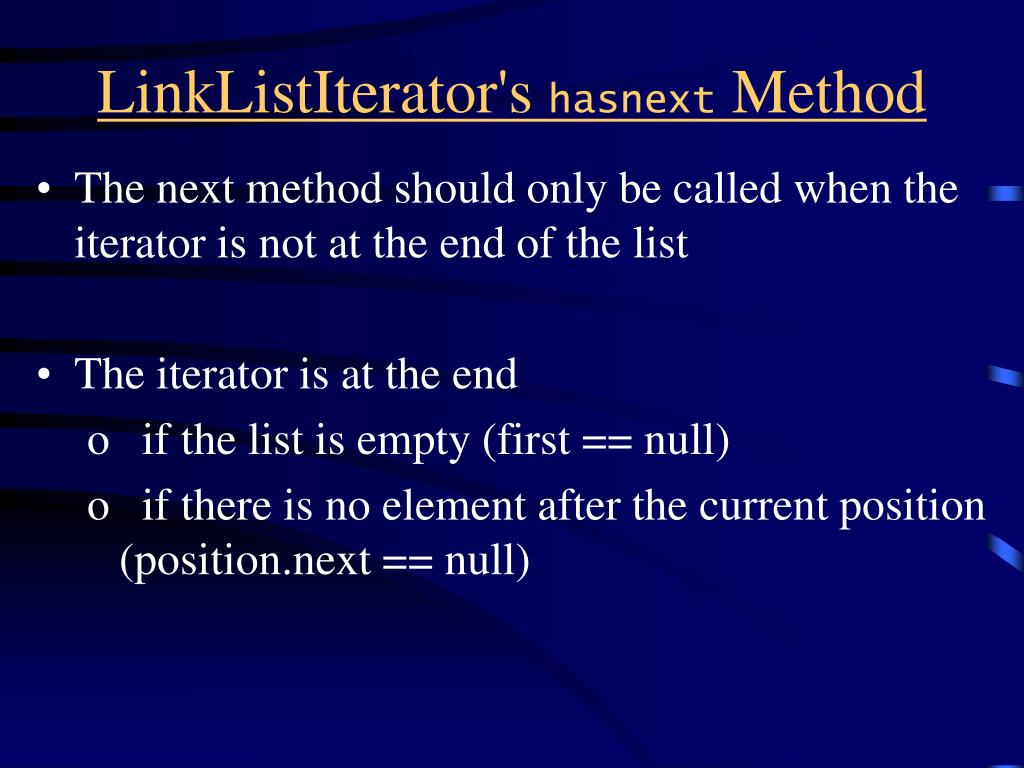 LinkListIterator's hasnext Method

• The next method should only be called when the iterator is not at the end of the list

• The iterator is at the end
o if the list is empty (first == null)
o if there is no element after the current position (position.next == null)